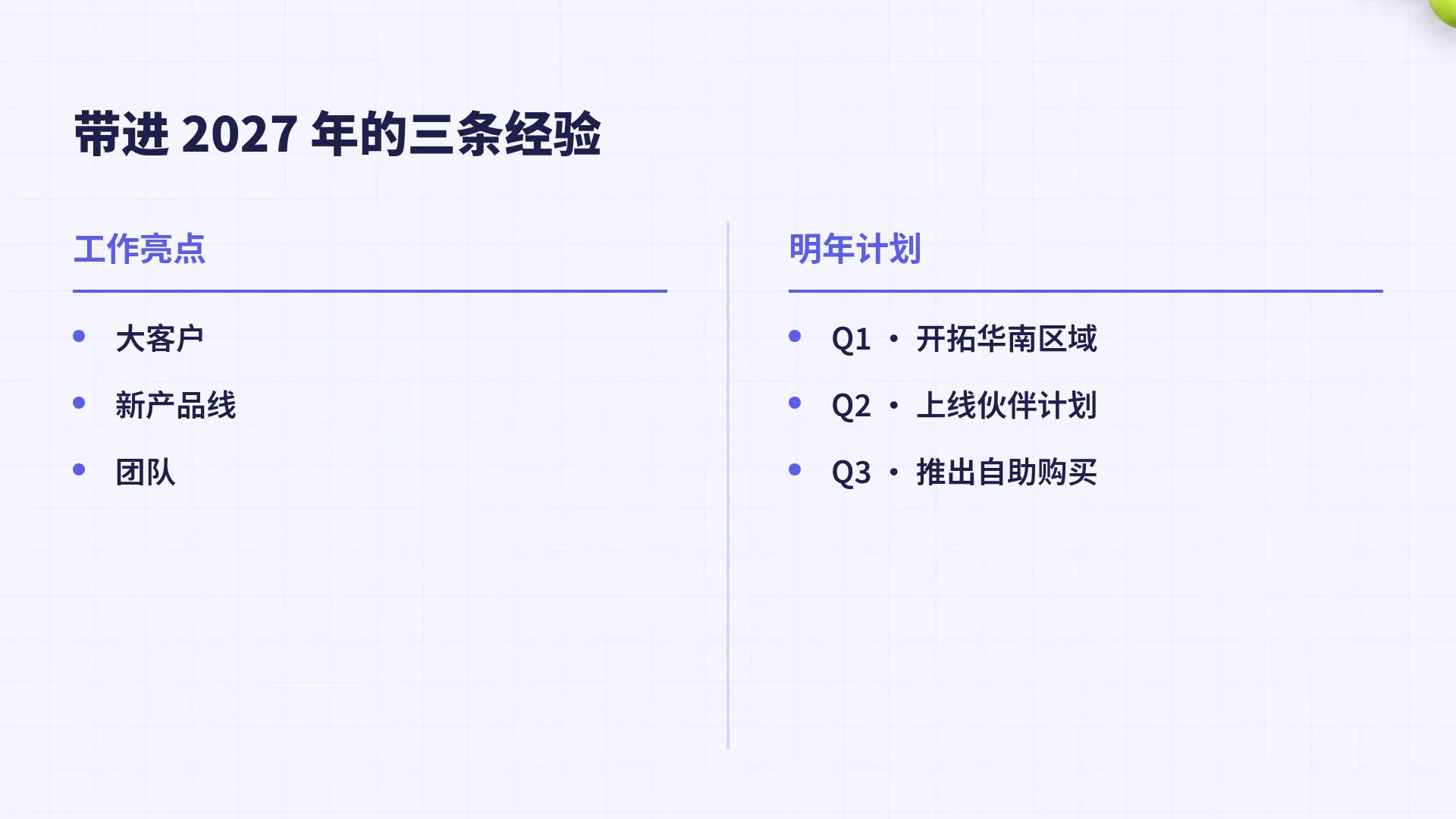 带进2027年的三条经验

工作亮点

• 大客户
• 新产品线
• 团队

明年计划

• Q1 · 开拓华南区域
• Q2 · 上线伙伴计划
• Q3 · 推出自助购买